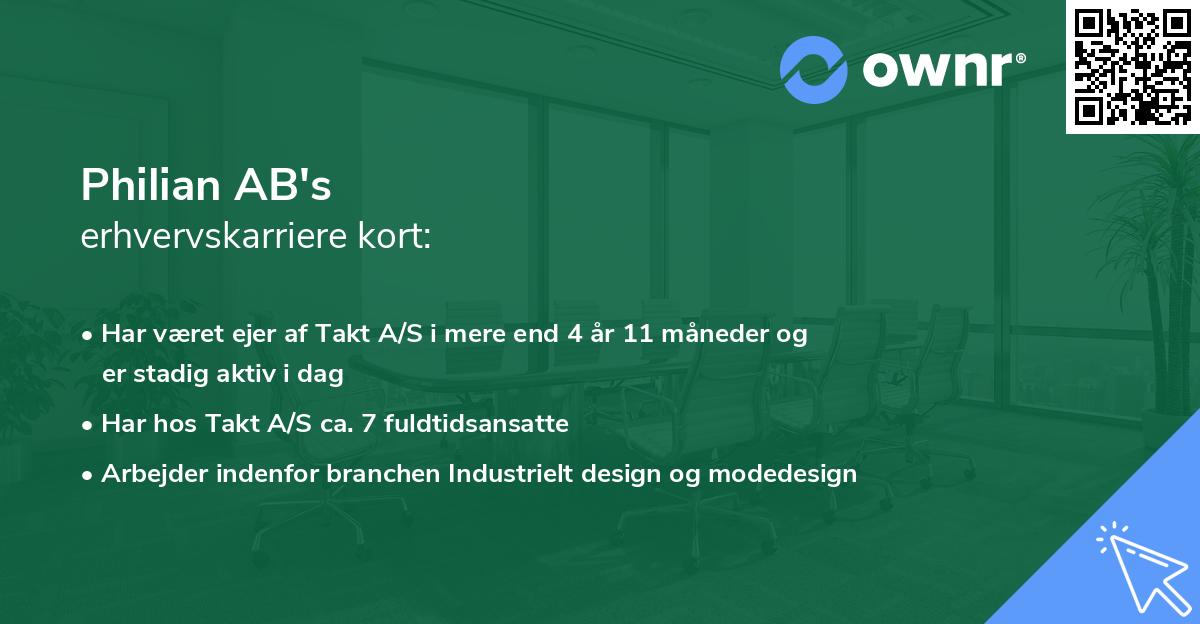 ownr®

Philian AB's
erhvervskarriere kort:

• Har været ejer af Takt A/S i mere end 4 år 11 måneder og er stadig aktiv i dag

• Har hos Takt A/S ca. 7 fuldtidsansatte

• Arbejder indenfor branchen Industrielt design og modedesign